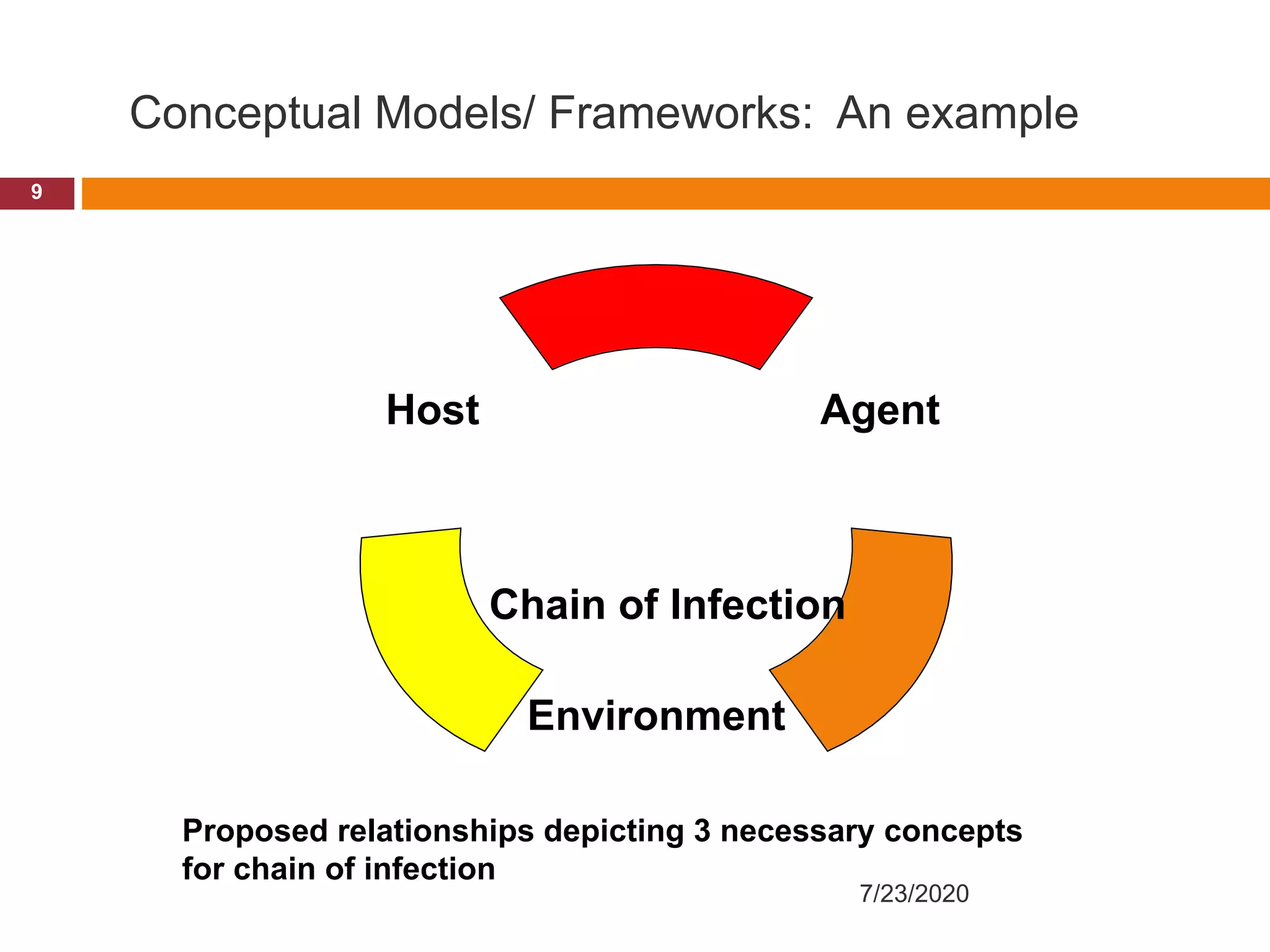 Conceptual Models/ Frameworks: An example

9

Host

Agent

Chain of Infection

Environment

Proposed relationships depicting 3 necessary concepts for chain of infection

7/23/2020